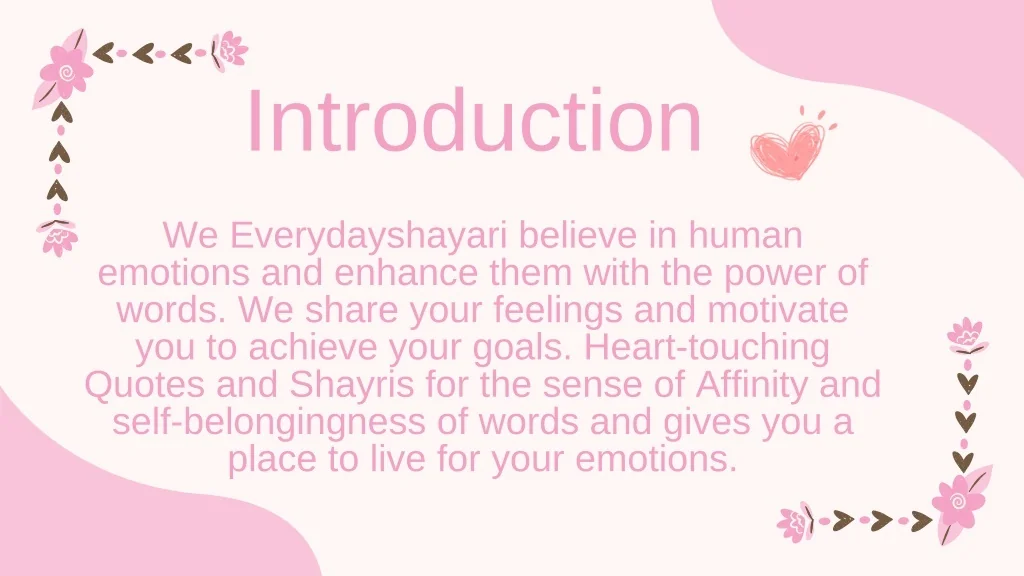 Introduction

We Everydayshayari believe in human emotions and enhance them with the power of words. We share your feelings and motivate you to achieve your goals. Heart-touching Quotes and Shayris for the sense of Affinity and self-belongingness of words and gives you a place to live for your emotions.